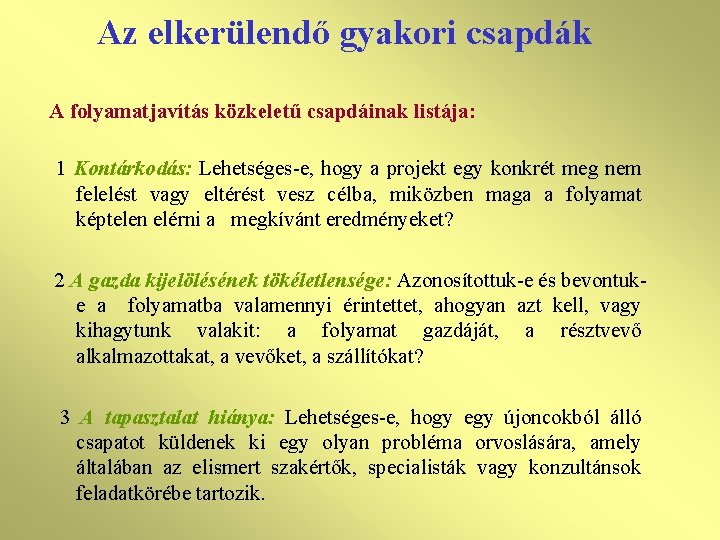 Az elkerülendő gyakori csapdák

A folyamatjavítás közkeletű csapdáinak listája:

1 Kontárkodás: Lehetséges-e, hogy a projekt egy konkrét meg nem felelést vagy eltérést vesz célba, miközben maga a folyamat képtelen elérni a megkívánt eredményeket?

2 A gazda kijelölésének tökéletlensége: Azonosítottuk-e és bevontuk-e a folyamatba valamennyi érintettet, ahogyan azt kell, vagy kihagytunk valakit: a folyamat gazdáját, a résztvevő alkalmazottakat, a vevőket, a szállítókat?

3 A tapasztalat hiánya: Lehetséges-e, hogy egy újoncokból álló csapatot küldenek ki egy olyan probléma orvoslására, amely általában az elismert szakértők, specialisták vagy konzultánsok feladatkörébe tartozik.